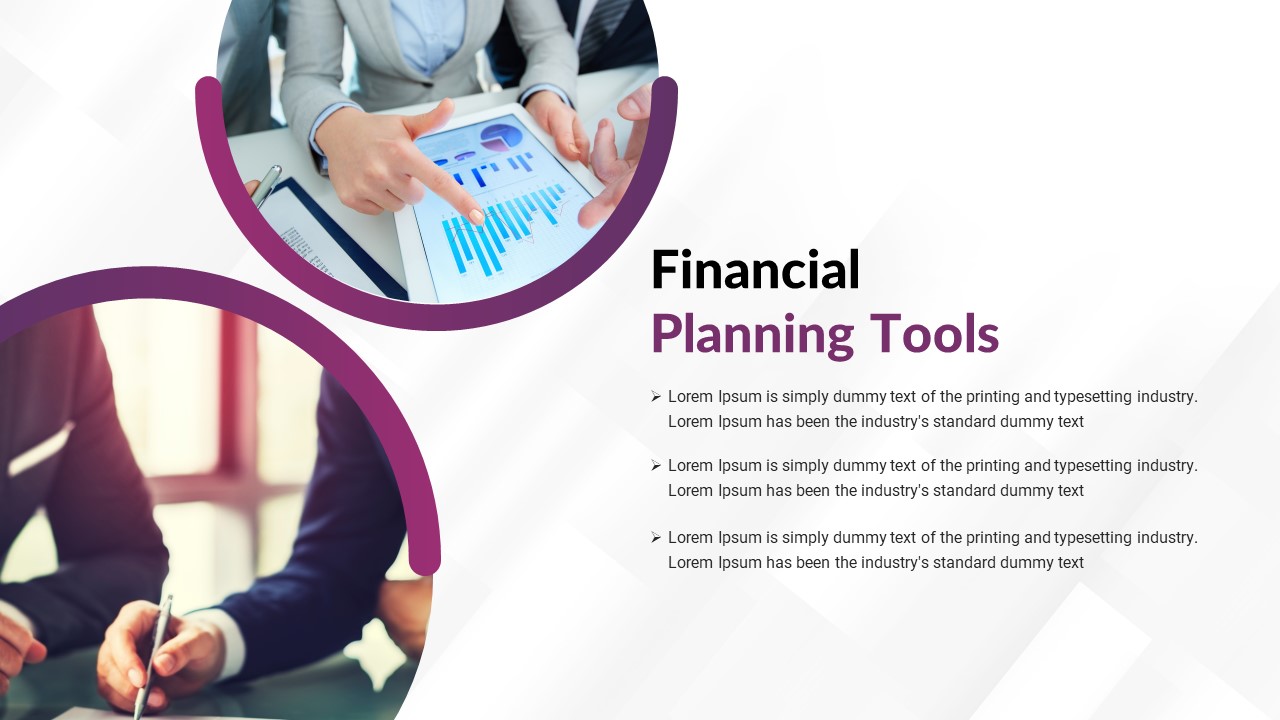 Financial
Planning Tools

➢ Lorem Ipsum is simply dummy text of the printing and typesetting industry. Lorem Ipsum has been the industry's standard dummy text

➢ Lorem Ipsum is simply dummy text of the printing and typesetting industry. Lorem Ipsum has been the industry's standard dummy text

➢ Lorem Ipsum is simply dummy text of the printing and typesetting industry. Lorem Ipsum has been the industry's standard dummy text